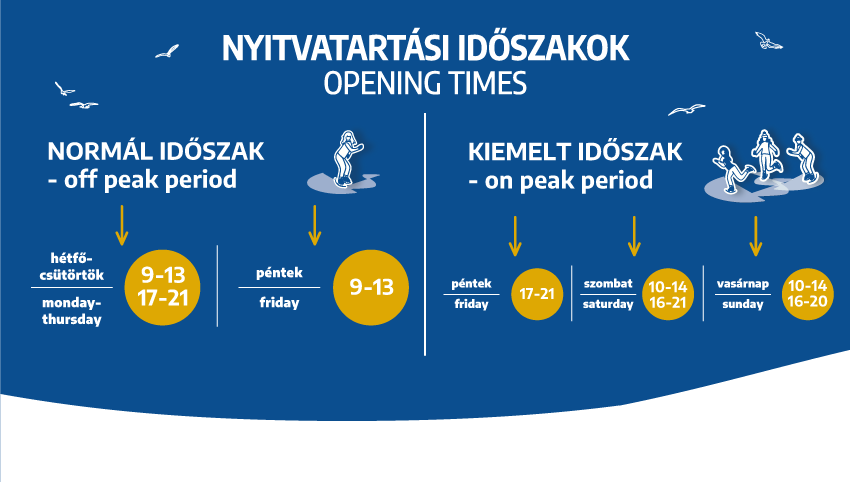 NYITVATARTÁSI IDŐSZAKOK
OPENING TIMES

NORMÁL IDŐSZAK
- off peak period

hétfő-csütörtök
monday-thursday
9-13
17-21

péntek
friday
9-13

KIEMELT IDŐSZAK
- on peak period

péntek
friday
17-21

szombat
saturday
10-14
16-21

vasárnap
sunday
10-14
16-20